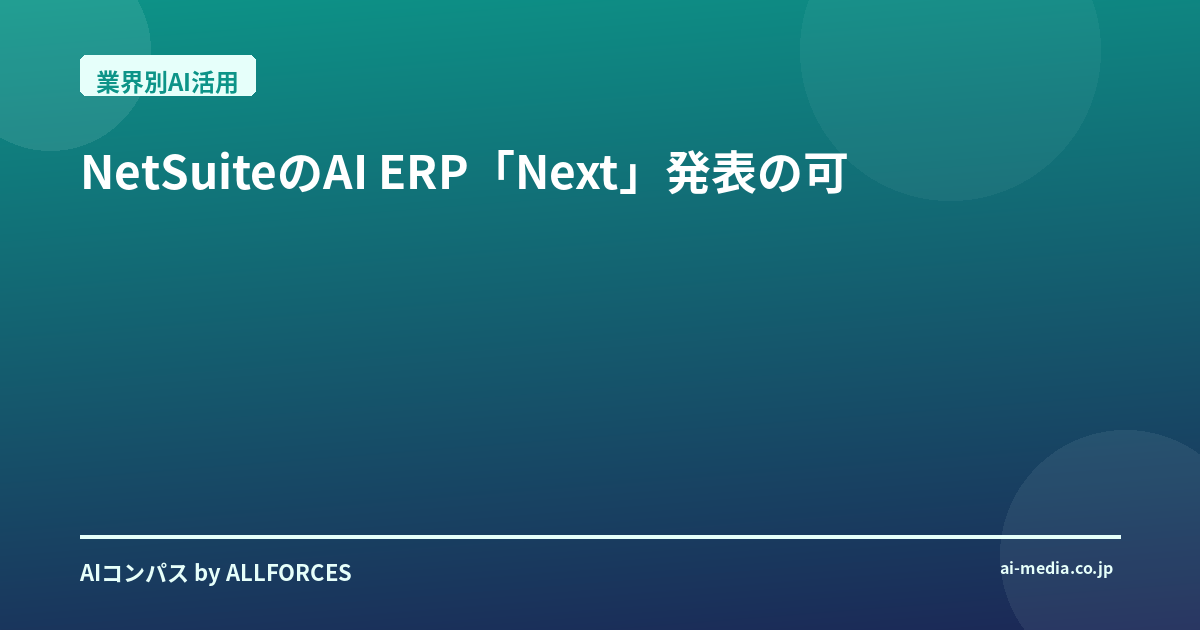 業界別AI活用

NetSuiteのAI ERP「Next」発表の可

AIコンパス by ALLFORCES

ai-media.co.jp